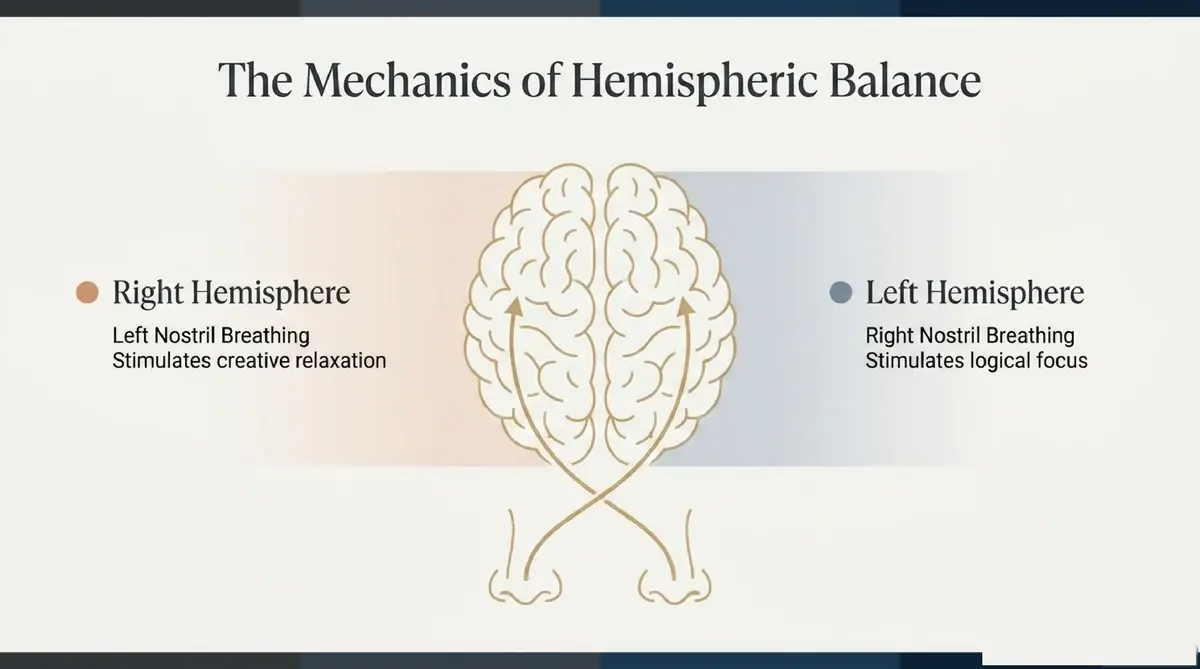 The Mechanics of Hemispheric Balance

Right Hemisphere
Left Nostril Breathing
Stimulates creative relaxation

Left Hemisphere
Right Nostril Breathing
Stimulates logical focus